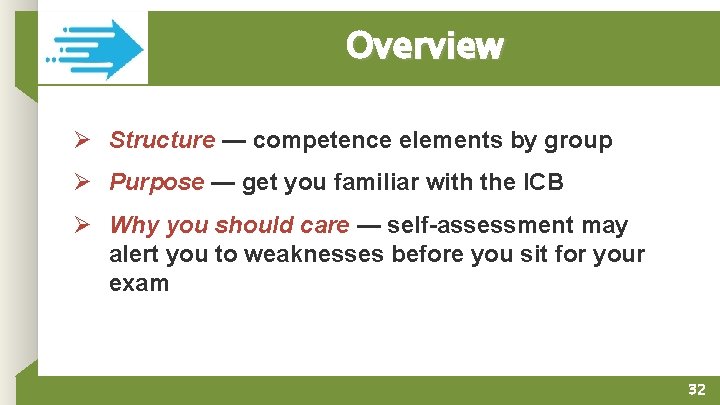 Overview

➢ Structure — competence elements by group

➢ Purpose — get you familiar with the ICB

➢ Why you should care — self-assessment may alert you to weaknesses before you sit for your exam

32